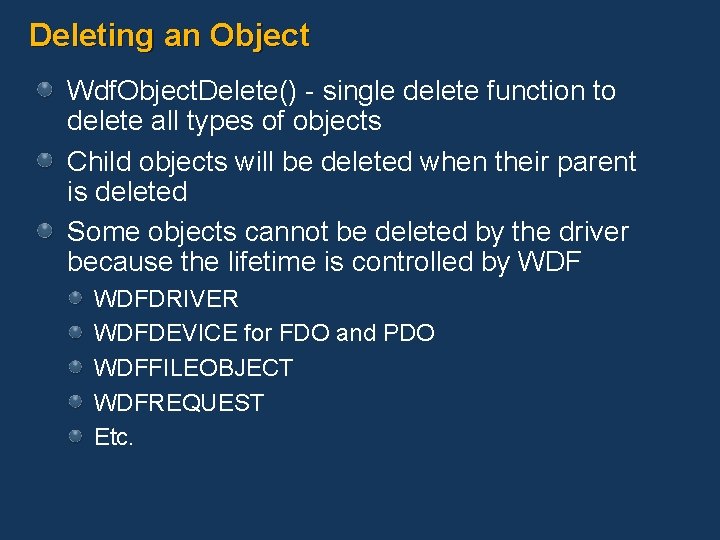 Deleting an Object

WdfObjectDelete() - single delete function to delete all types of objects

Child objects will be deleted when their parent is deleted

Some objects cannot be deleted by the driver because the lifetime is controlled by WDF

WDFDRIVER

WDFDEVICE for FDO and PDO

WDFFILEOBJECT

WDFREQUEST

Etc.